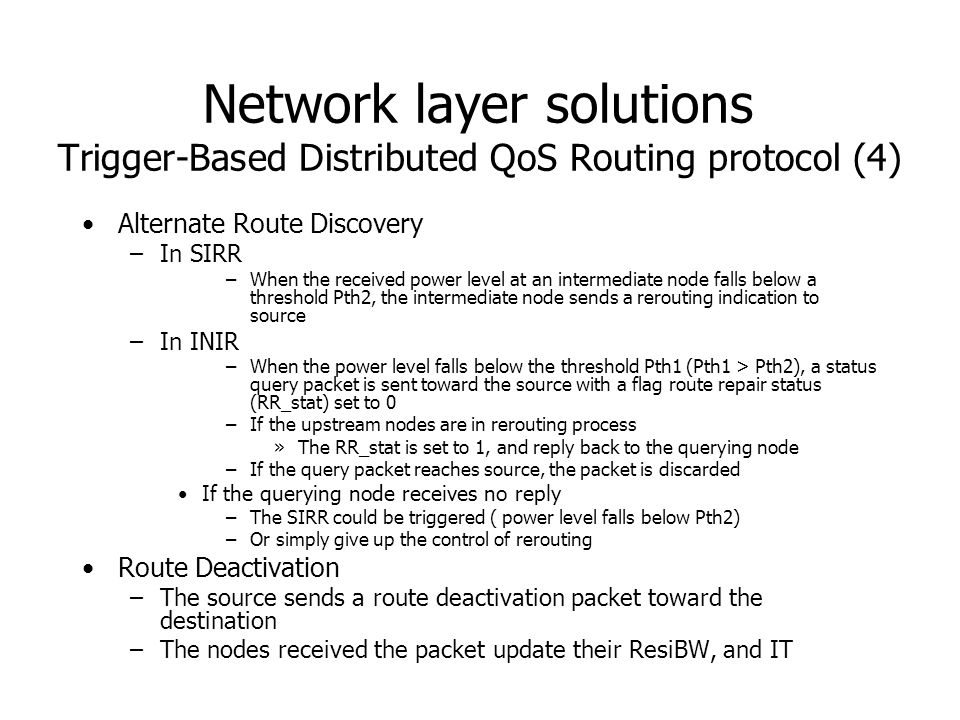 Network layer solutions
Trigger-Based Distributed QoS Routing protocol (4)

• Alternate Route Discovery
 – In SIRR
  – When the received power level at an intermediate node falls below a threshold Pth2, the intermediate node sends a rerouting indication to source
 – In INIR
  – When the power level falls below the threshold Pth1 (Pth1 > Pth2), a status query packet is sent toward the source with a flag route repair status (RR_stat) set to 0
  – If the upstream nodes are in rerouting process
   » The RR_stat is set to 1, and reply back to the querying node
  – If the query packet reaches source, the packet is discarded
 • If the querying node receives no reply
  – The SIRR could be triggered ( power level falls below Pth2)
  – Or simply give up the control of rerouting
• Route Deactivation
 – The source sends a route deactivation packet toward the destination
 – The nodes received the packet update their ResiBW, and IT